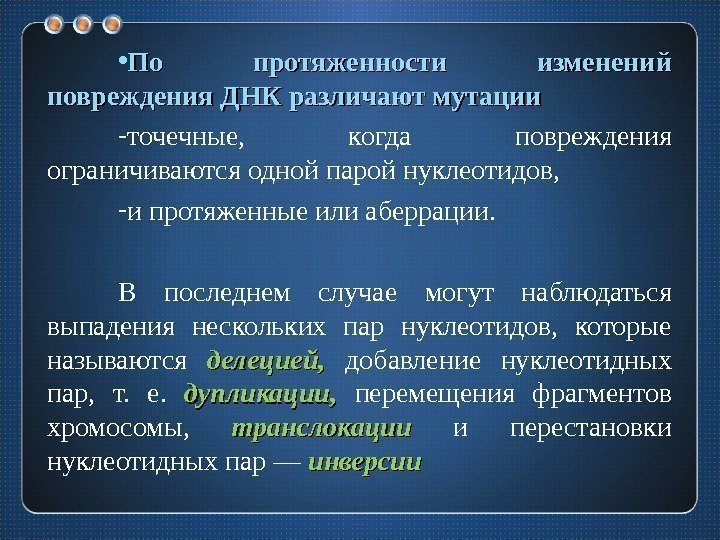 •По протяженности изменений повреждения ДНК различают мутации

-точечные, когда повреждения ограничиваются одной парой нуклеотидов,

-и протяженные или аберрации.

В последнем случае могут наблюдаться выпадения нескольких пар нуклеотидов, которые называются делецией, добавление нуклеотидных пар, т. е. дупликации, перемещения фрагментов хромосомы, транслокации и перестановки нуклеотидных пар — инверсии